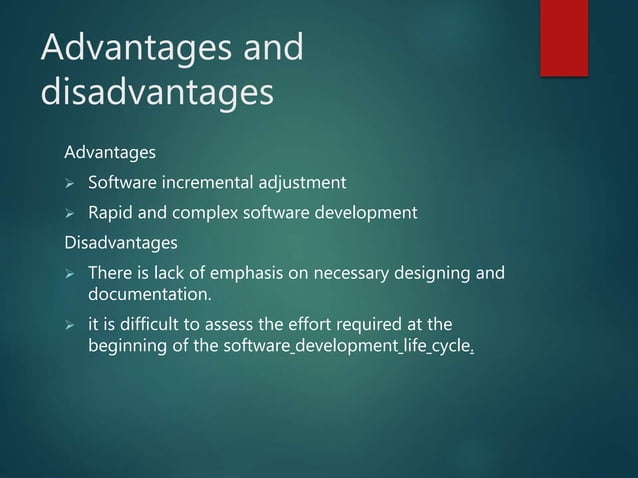 Advantages and disadvantages

Advantages

➢ Software incremental adjustment

➢ Rapid and complex software development

Disadvantages

➢ There is lack of emphasis on necessary designing and documentation.

➢ it is difficult to assess the effort required at the beginning of the software_development_life_cycle.